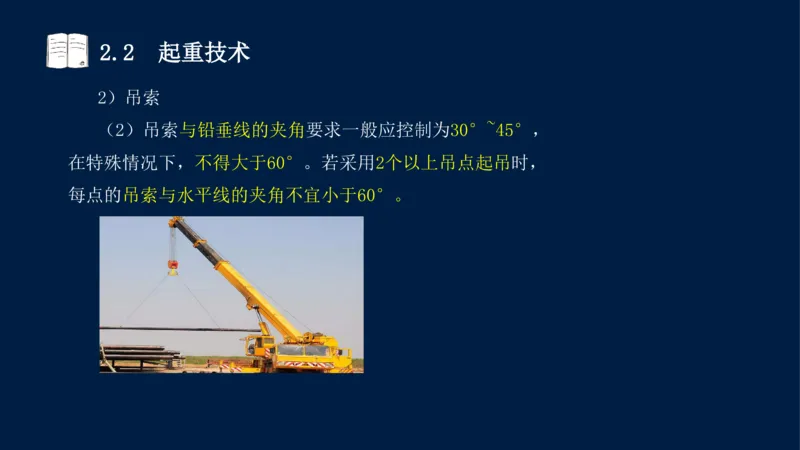 2.2　起重技术

2）吊索

（2）吊索与铅垂线的夹角要求一般应控制为30°~45°，在特殊情况下，不得大于60°。若采用2个以上吊点起吊时，每点的吊索与水平线的夹角不宜小于60°。